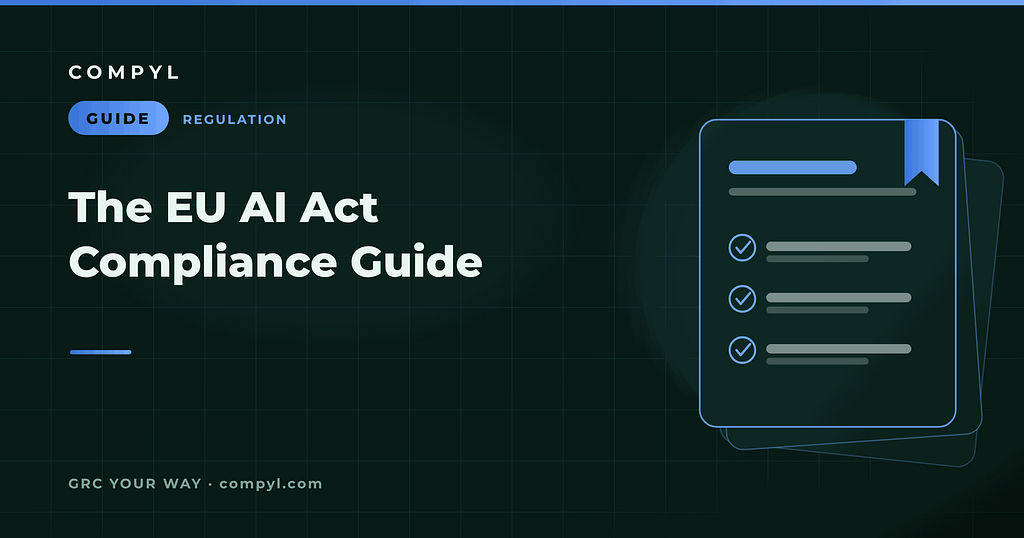 COMPYL

GUIDE REGULATION

The EU AI Act Compliance Guide

GRC YOUR WAY · compyl.com